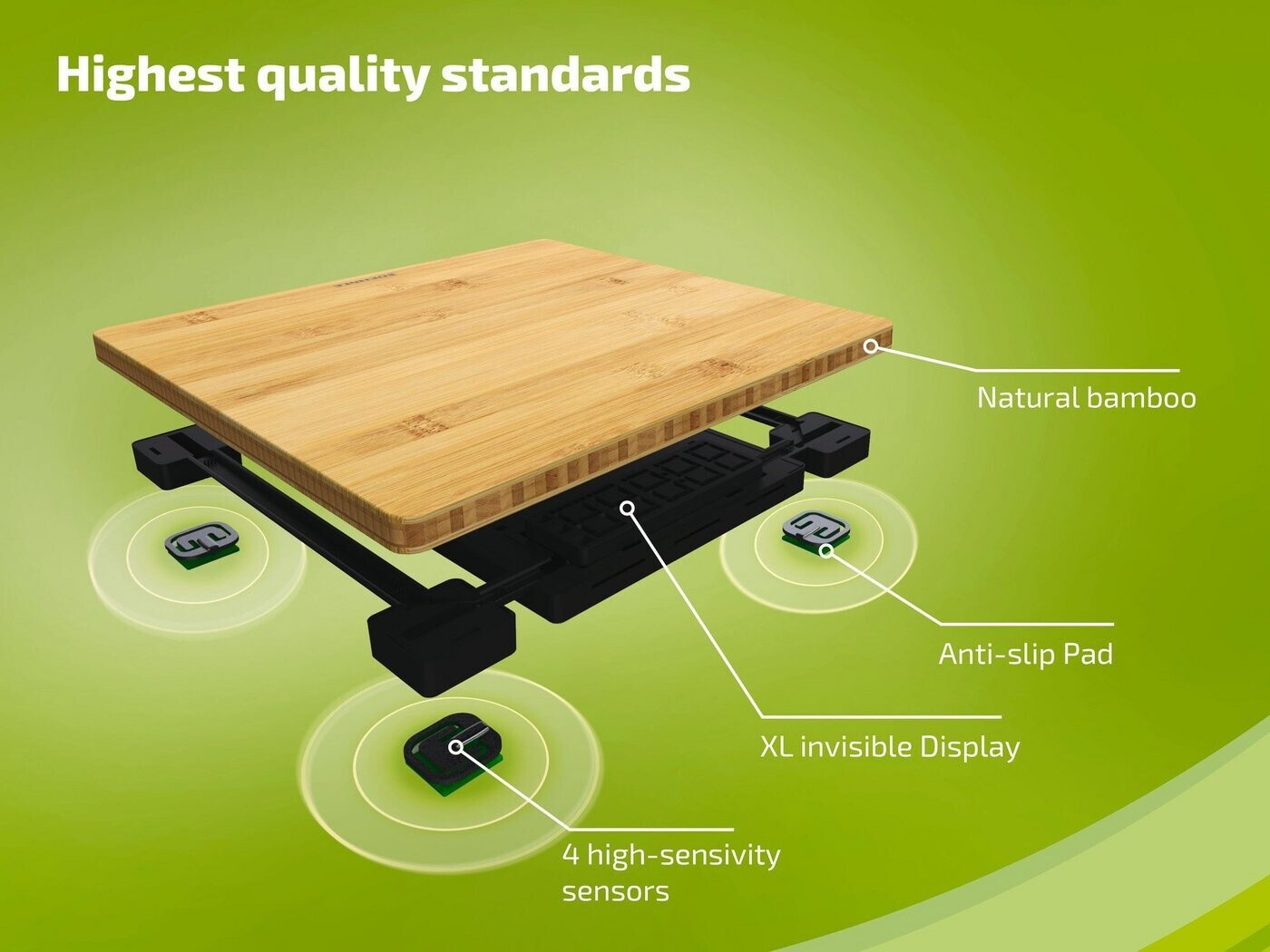 Highest quality standards

Natural bamboo

Anti-slip Pad

XL invisible Display

4 high-sensivity sensors